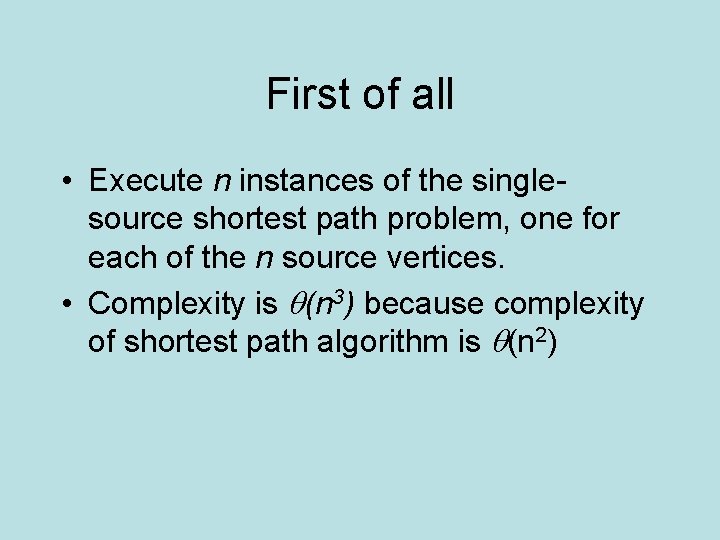 First of all

• Execute $n$ instances of the single-source shortest path problem, one for each of the $n$ source vertices.

• Complexity is $\theta(n^3)$ because complexity of shortest path algorithm is $\theta(n^2)$